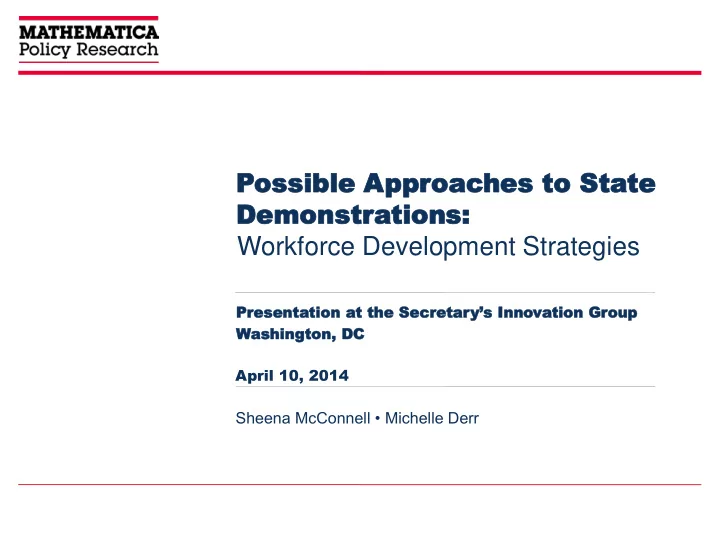 MATHEMATICA
Policy Research

Possible Approaches to State Demonstrations:
Workforce Development Strategies

Presentation at the Secretary's Innovation Group
Washington, DC

April 10, 2014

Sheena McConnell • Michelle Derr